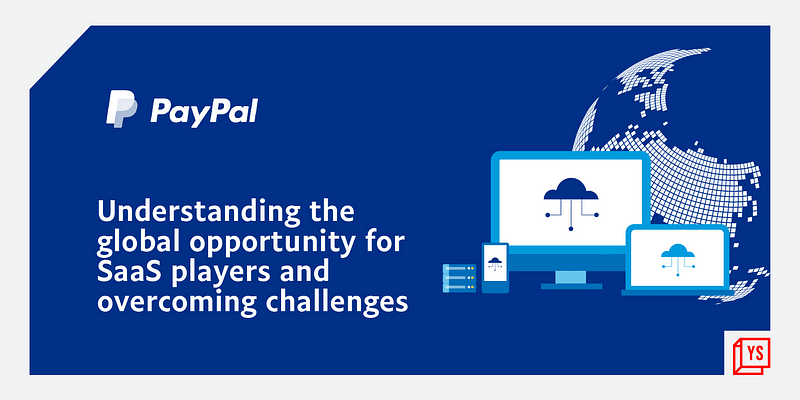 PayPal

Understanding the global opportunity for SaaS players and overcoming challenges

YS